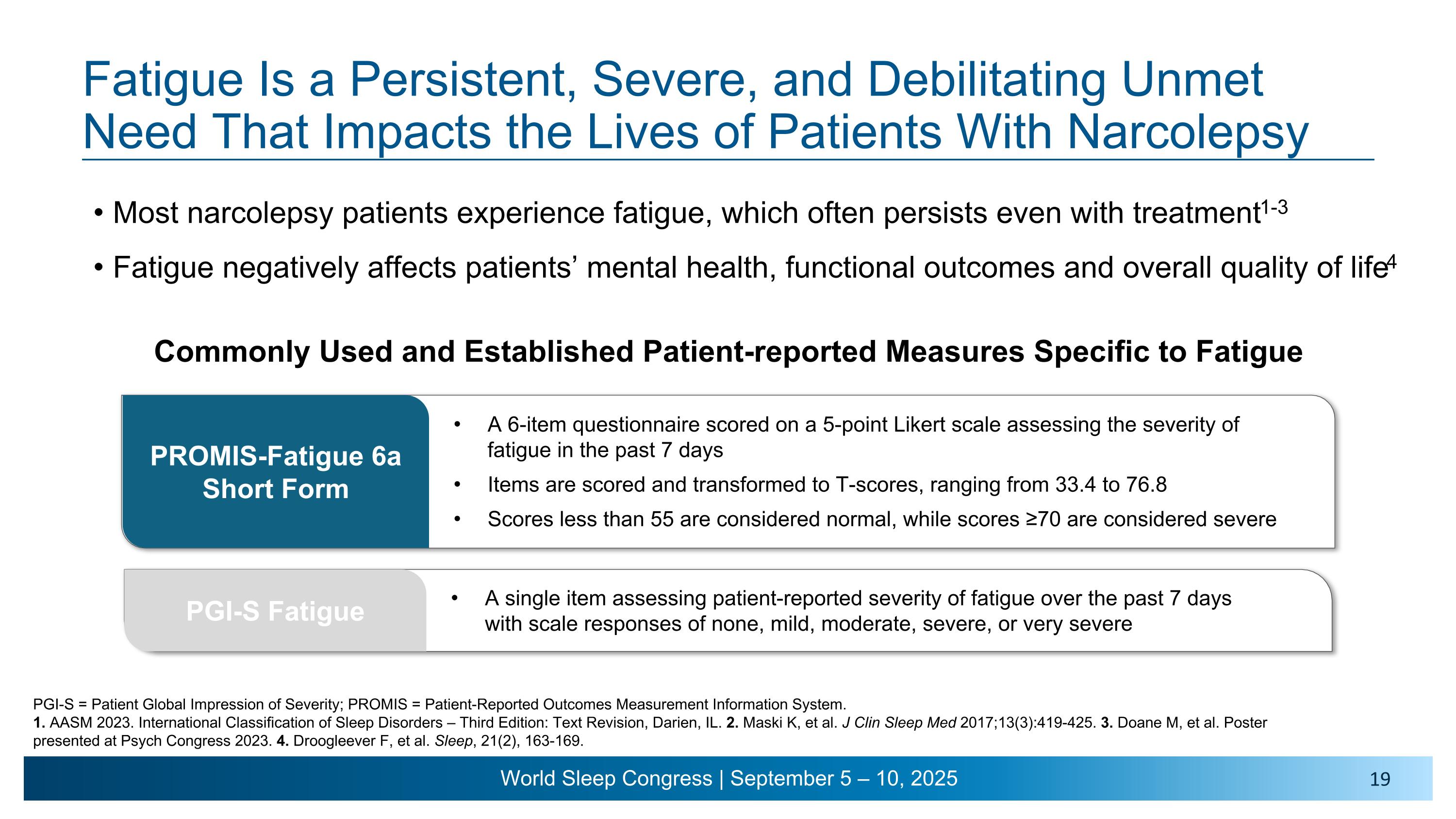 Fatigue Is a Persistent, Severe, and Debilitating Unmet Need That Impacts the Lives of Patients With Narcolepsy

• Most narcolepsy patients experience fatigue, which often persists even with treatment$^{1-3}$

• Fatigue negatively affects patients' mental health, functional outcomes and overall quality of life$^{4}$

Commonly Used and Established Patient-reported Measures Specific to Fatigue

PROMIS-Fatigue 6a Short Form

• A 6-item questionnaire scored on a 5-point Likert scale assessing the severity of fatigue in the past 7 days

• Items are scored and transformed to T-scores, ranging from 33.4 to 76.8

• Scores less than 55 are considered normal, while scores ≥70 are considered severe

PGI-S Fatigue

• A single item assessing patient-reported severity of fatigue over the past 7 days with scale responses of none, mild, moderate, severe, or very severe

PGI-S = Patient Global Impression of Severity; PROMIS = Patient-Reported Outcomes Measurement Information System.
1. AASM 2023. International Classification of Sleep Disorders – Third Edition: Text Revision, Darien, IL. 2. Maski K, et al. J Clin Sleep Med 2017;13(3):419-425. 3. Doane M, et al. Poster presented at Psych Congress 2023. 4. Droogleever F, et al. Sleep, 21(2), 163-169.

World Sleep Congress | September 5 – 10, 2025

19